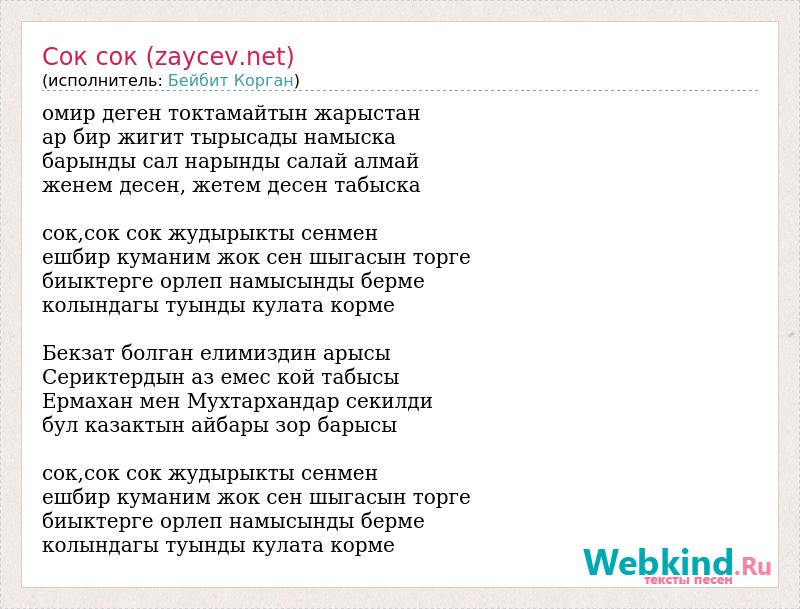 Сок сок (zaycev.net)
(исполнитель: Бейбит Корган)

омир деген токтамайтын жарыстан
ар бир жигит тырысады намыска
барынды сал нарынды салай алмай
женем десен, жетем десен табыска

сок,сок сок жудырыкты сенмен
ешбир куманим жок сен шыгасын торге
биыктерге орлеп намысынды берме
колындагы туынды кулата корме

Бекзат болган елимиздин арысы
Сериктердын аз емес кой табысы
Ермахан мен Мухтархандар секилди
бул казактын айбары зор барысы

сок,сок сок жудырыкты сенмен
ешбир куманим жок сен шыгасын торге
биыктерге орлеп намысынды берме
колындагы туынды кулата корме

Webkind.Ru
тексты песен